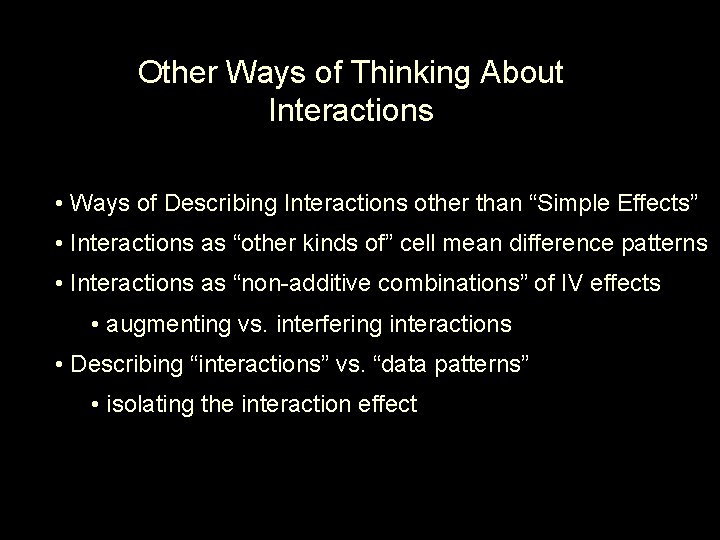 Other Ways of Thinking About Interactions

• Ways of Describing Interactions other than “Simple Effects”

• Interactions as “other kinds of” cell mean difference patterns

• Interactions as “non-additive combinations” of IV effects

• augmenting vs. interfering interactions

• Describing “interactions” vs. “data patterns”

• isolating the interaction effect